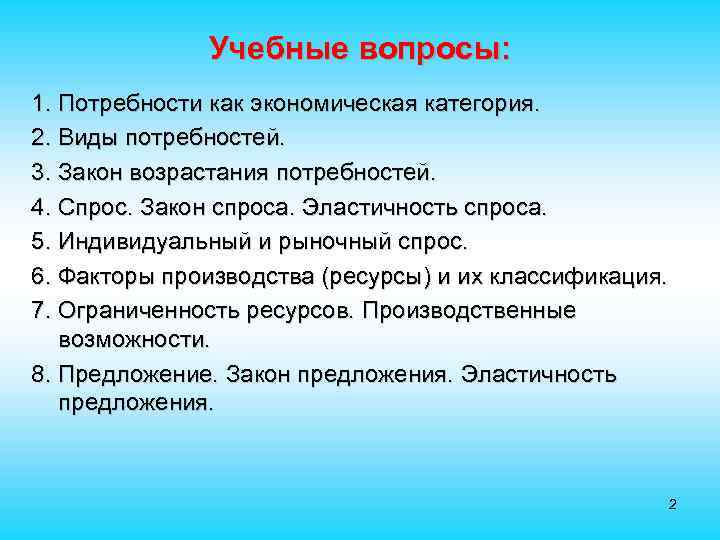 Учебные вопросы:

1. Потребности как экономическая категория.
2. Виды потребностей.
3. Закон возрастания потребностей.
4. Спрос. Закон спроса. Эластичность спроса.
5. Индивидуальный и рыночный спрос.
6. Факторы производства (ресурсы) и их классификация.
7. Ограниченность ресурсов. Производственные возможности.
8. Предложение. Закон предложения. Эластичность предложения.

2